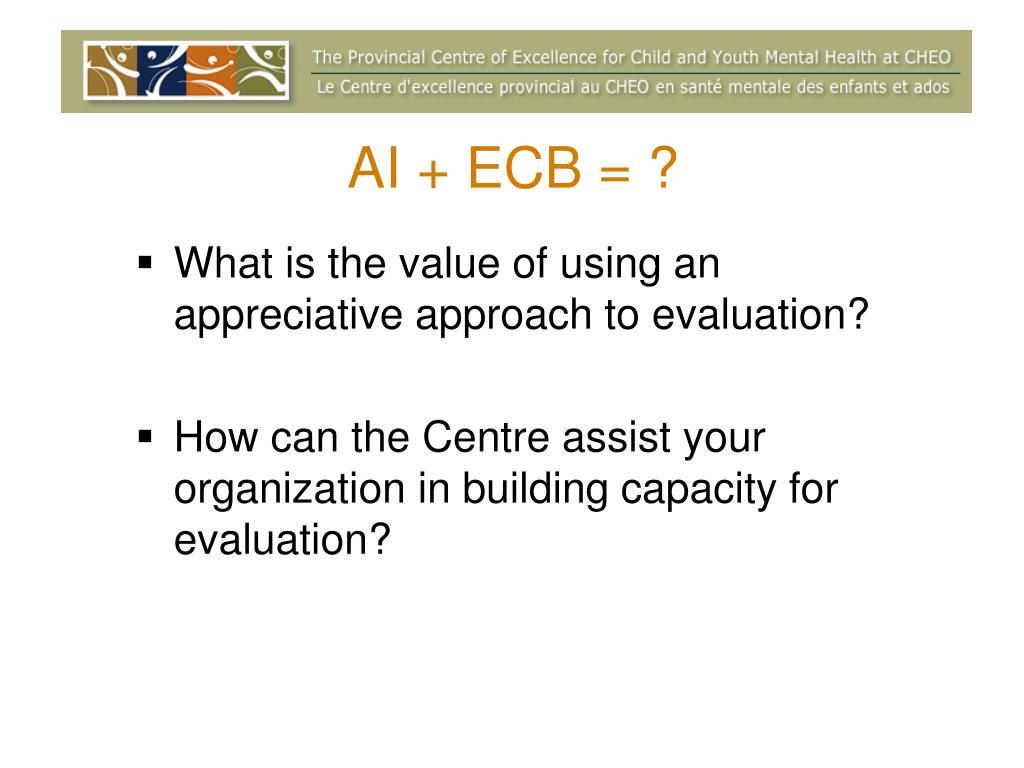 The Provincial Centre of Excellence for Child and Youth Mental Health at CHEO
Le Centre d'excellence provincial au CHEO en santé mentale des enfants et ados

AI + ECB = ?

▪ What is the value of using an appreciative approach to evaluation?

▪ How can the Centre assist your organization in building capacity for evaluation?